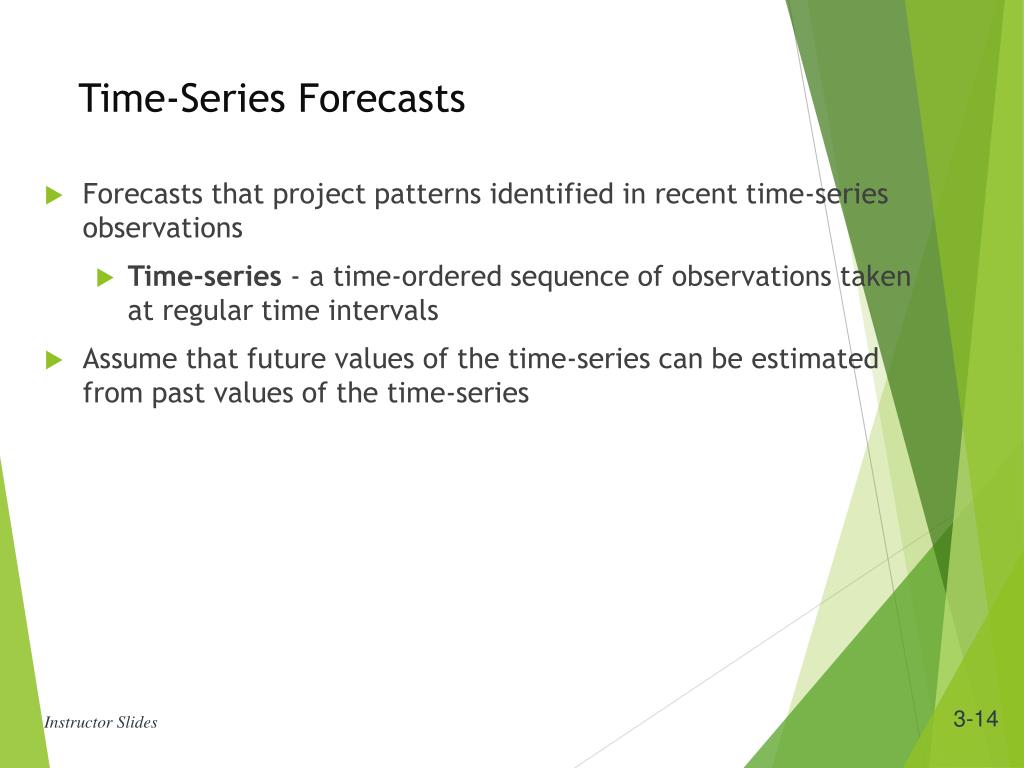 Time-Series Forecasts

Forecasts that project patterns identified in recent time-series observations

Time-series - a time-ordered sequence of observations taken at regular time intervals

Assume that future values of the time-series can be estimated from past values of the time-series

Instructor Slides

3-14